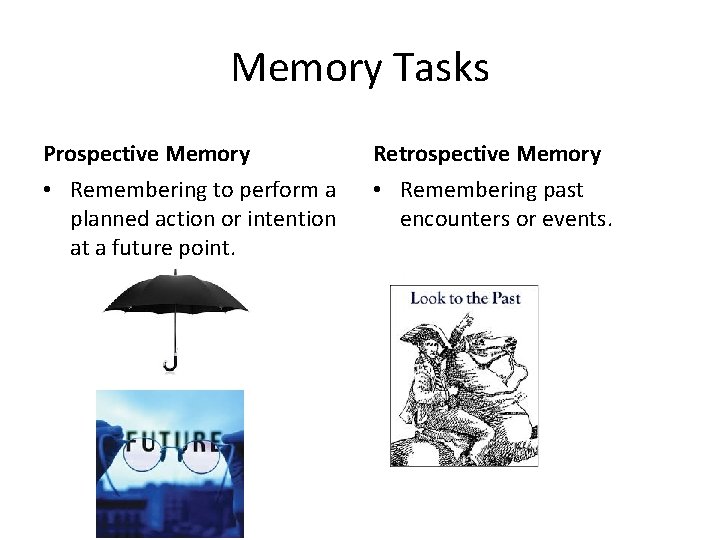 Memory Tasks

Prospective Memory

• Remembering to perform a planned action or intention at a future point.

FUTURE

Retrospective Memory

• Remembering past encounters or events.

Look to the Past